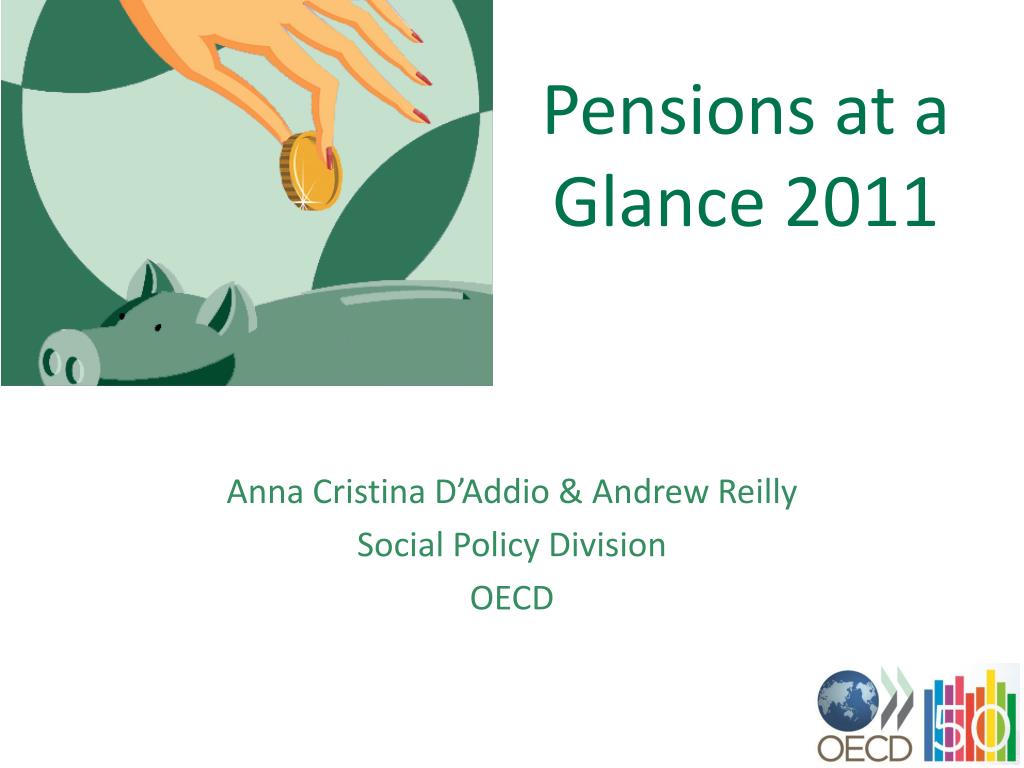 Pensions at a Glance 2011

Anna Cristina D'Addio & Andrew Reilly
Social Policy Division
OECD

OECD 50